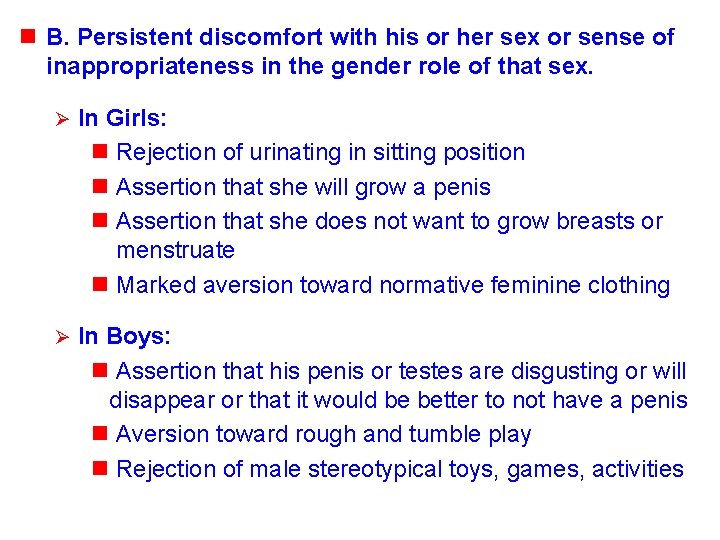 B. Persistent discomfort with his or her sex or sense of inappropriateness in the gender role of that sex.

In Girls:

Rejection of urinating in sitting position

Assertion that she will grow a penis

Assertion that she does not want to grow breasts or menstruate

Marked aversion toward normative feminine clothing

In Boys:

Assertion that his penis or testes are disgusting or will disappear or that it would be better to not have a penis

Aversion toward rough and tumble play

Rejection of male stereotypical toys, games, activities